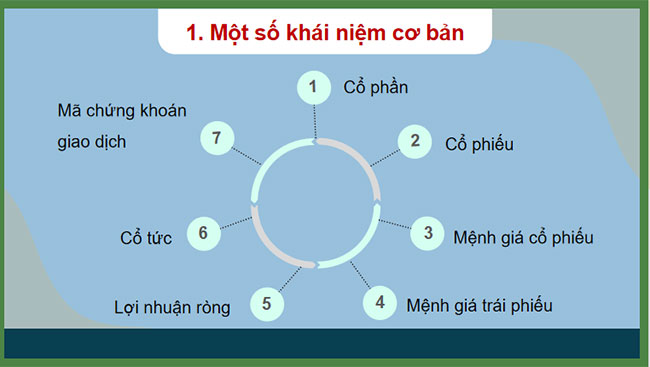 1. Một số khái niệm cơ bản

1 Cổ phần

2 Cổ phiếu

3 Mệnh giá cổ phiếu

4 Mệnh giá trái phiếu

5 Lợi nhuận ròng

6 Cổ tức

7 Mã chứng khoán giao dịch